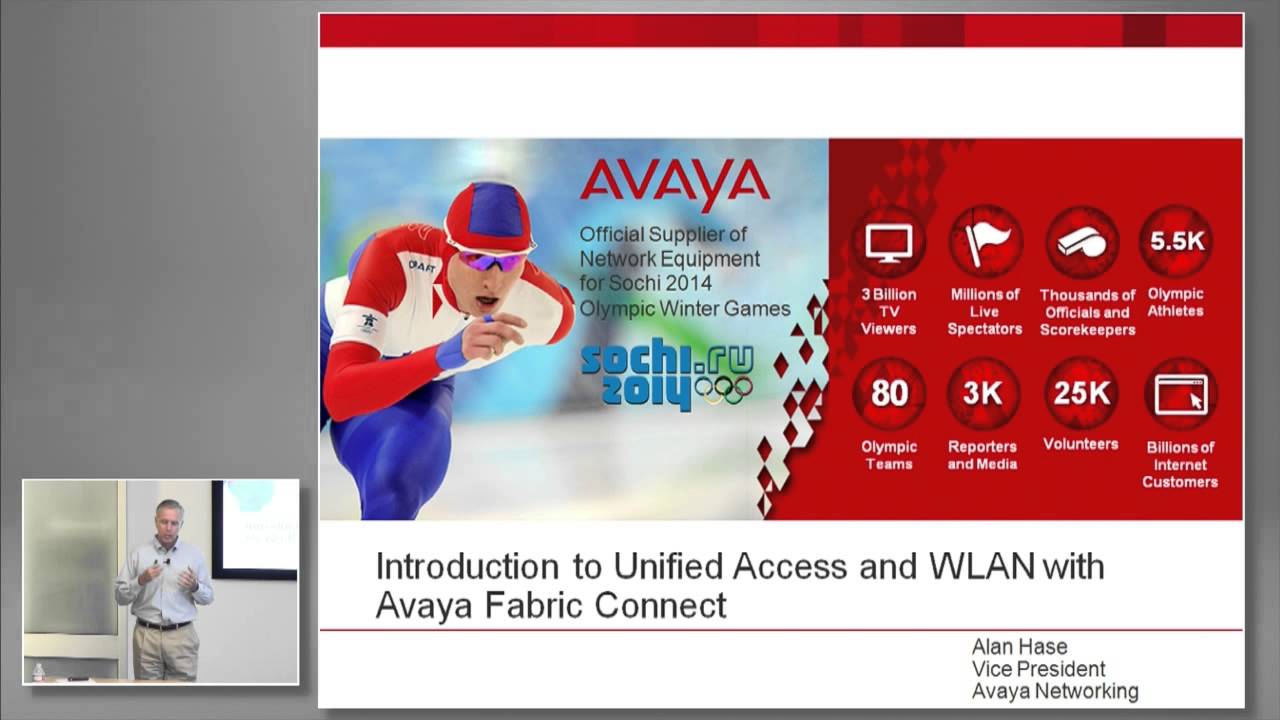 AVAYA

Official Supplier of Network Equipment for Sochi 2014 Olympic Winter Games

sochi.ru 2014

CRAFT

3 Billion TV Viewers

Millions of Live Spectators

Thousands of Officials and Scorekeepers

5.5K
Olympic Athletes

80
Olympic Teams

3K
Reporters and Media

25K
Volunteers

Billions of Internet Customers

Introduction to Unified Access and WLAN with Avaya Fabric Connect

Alan Hase
Vice President
Avaya Networking